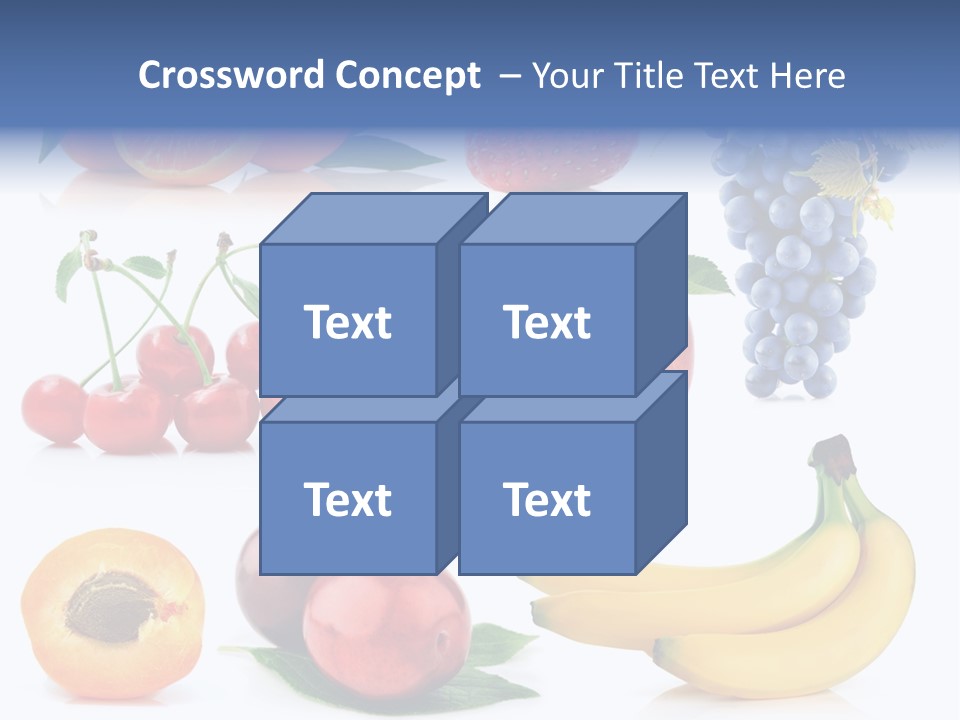 Crossword Concept – Your Title Text Here

Text

Text

Text

Text